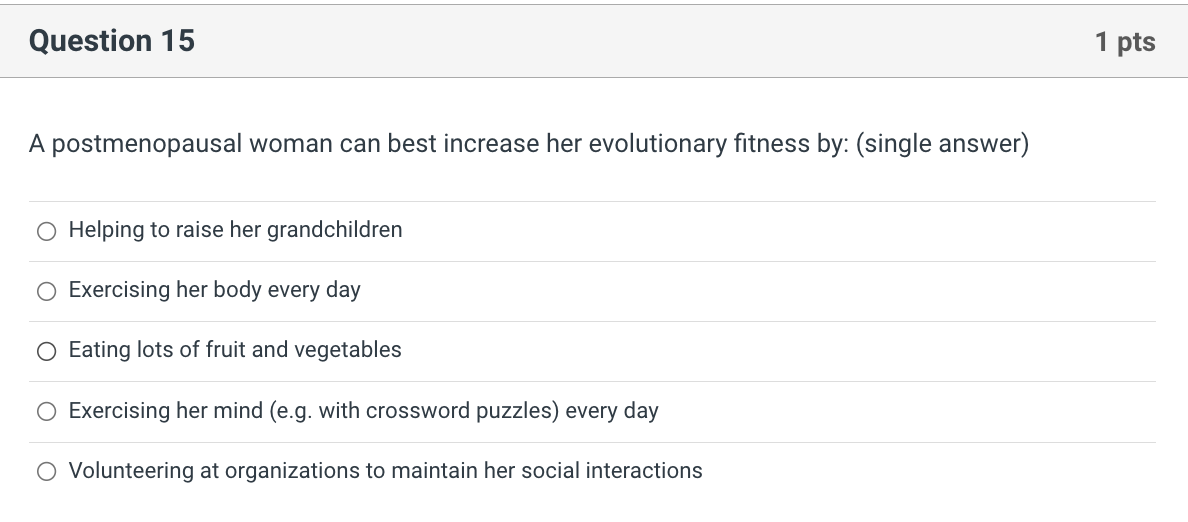 Question 15

1 pts

A postmenopausal woman can best increase her evolutionary fitness by: (single answer)

Helping to raise her grandchildren

Exercising her body every day

Eating lots of fruit and vegetables

Exercising her mind (e.g. with crossword puzzles) every day

Volunteering at organizations to maintain her social interactions